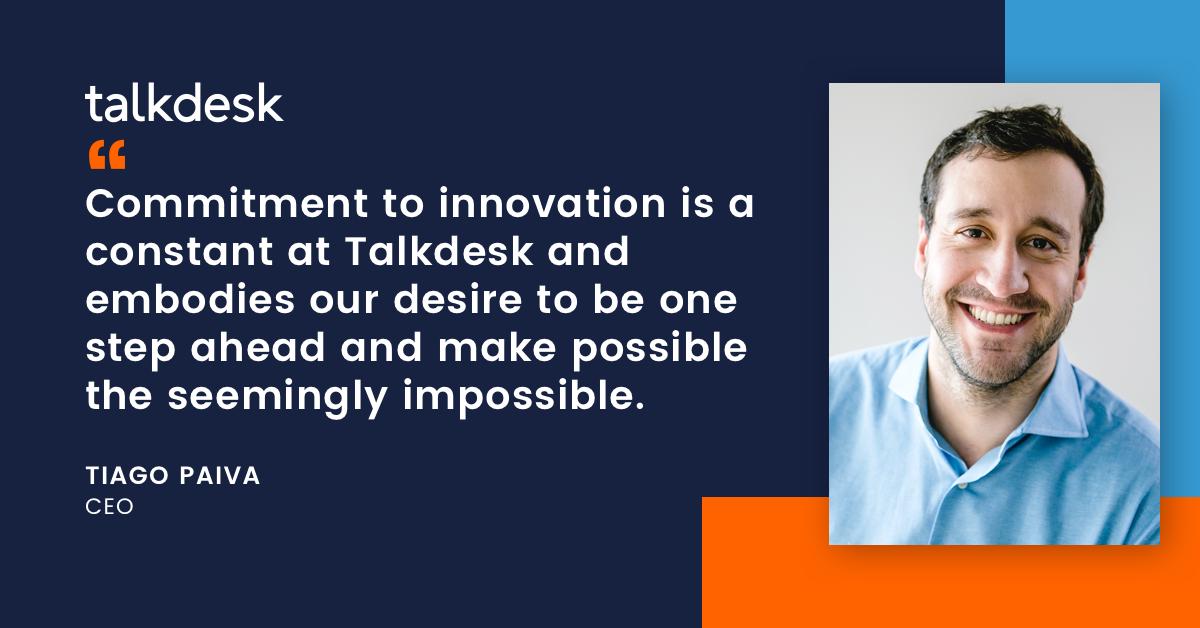 talkdesk

“

Commitment to innovation is a constant at Talkdesk and embodies our desire to be one step ahead and make possible the seemingly impossible.

TIAGO PAIVA
CEO